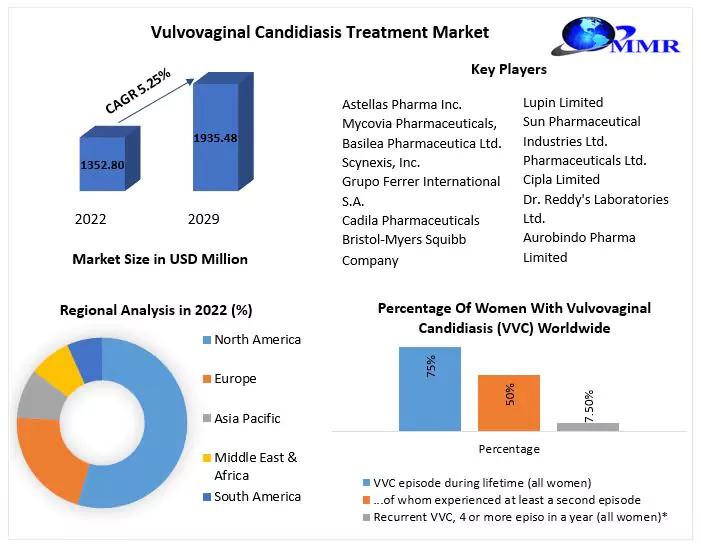 Vulvovaginal Candidiasis Treatment Market

MMR

CAGR 5.25%

1352.80

1935.48

2022

2029

Market Size in USD Million

Key Players

Astellas Pharma Inc.
Mycovia Pharmaceuticals,
Basilea Pharmaceutica Ltd.
Scynexis, Inc.
Grupo Ferrer International S.A.
Cadila Pharmaceuticals
Bristol-Myers Squibb Company

Lupin Limited
Sun Pharmaceutical Industries Ltd.
Pharmaceuticals Ltd.
Cipla Limited
Dr. Reddy's Laboratories Ltd.
Aurobindo Pharma Limited

Regional Analysis in 2022 (%)

North America
Europe
Asia Pacific
Middle East & Africa
South America

Percentage Of Women With Vulvovaginal Candidiasis (VVC) Worldwide

75%

50%

7.50%

Percentage

VVC episode during lifetime (all women)
...of whom experienced at least a second episode
Recurrent VVC, 4 or more episo in a year (all women)*